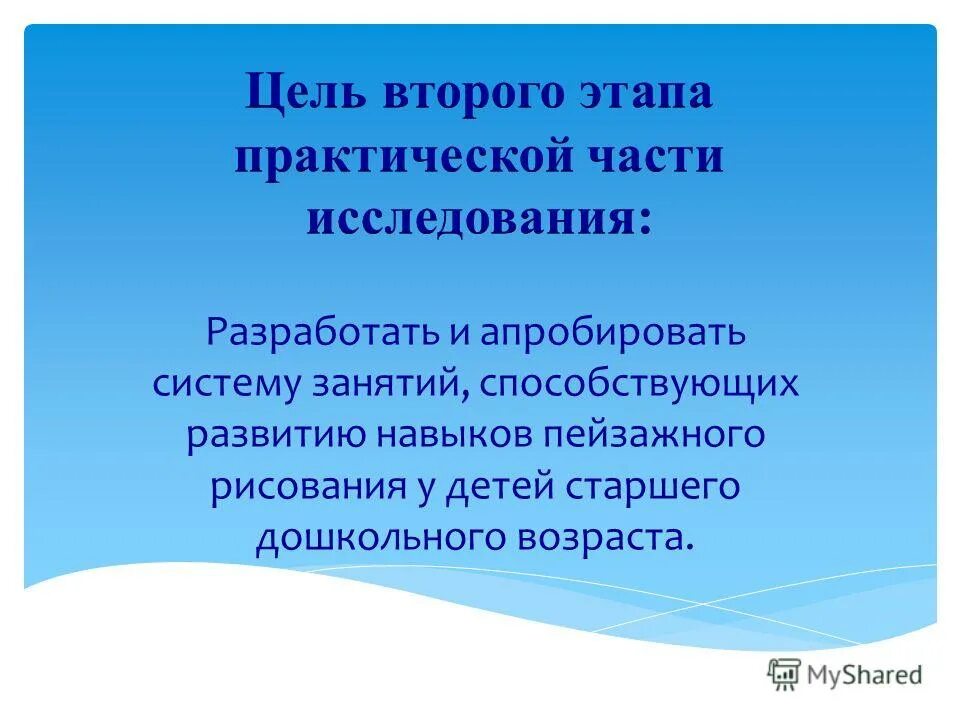 Цель второго этапа практической части исследования:

Разработать и апробировать систему занятий, способствующих развитию навыков пейзажного рисования у детей старшего дошкольного возраста.

MyShared